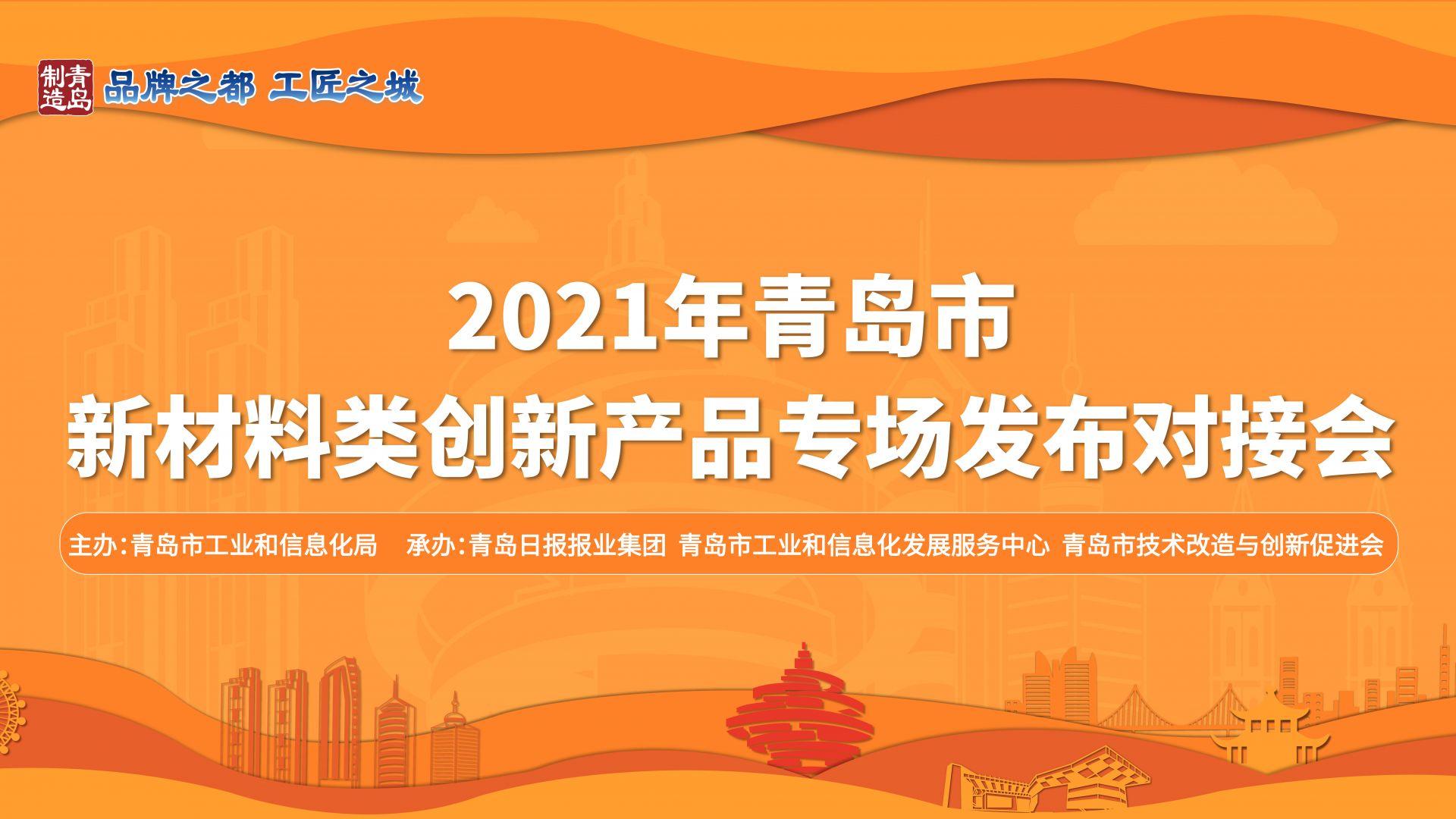 青岛制造 品牌之都 工匠之城

2021年青岛市
新材料类创新产品专场发布对接会

主办:青岛市工业和信息化局 承办:青岛日报报业集团 青岛市工业和信息化发展服务中心 青岛市技术改造与创新促进会